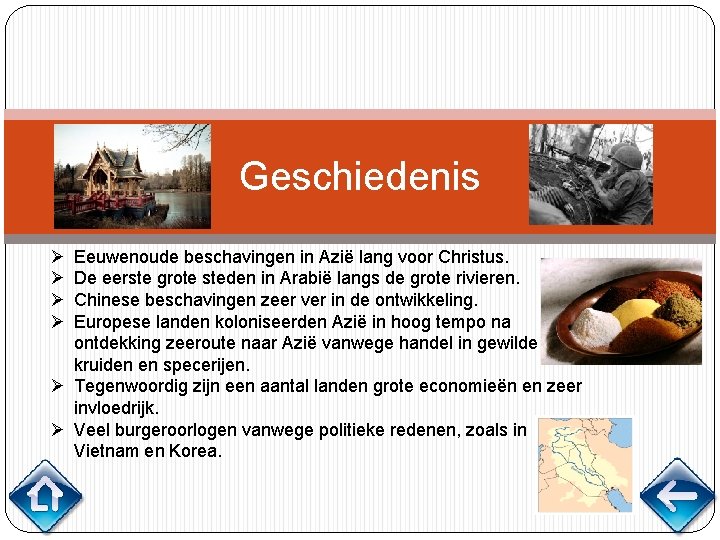 Geschiedenis

➢ Eeuwenoude beschavingen in Azië lang voor Christus.
➢ De eerste grote steden in Arabië langs de grote rivieren.
➢ Chinese beschavingen zeer ver in de ontwikkeling.
➢ Europese landen koloniseerden Azië in hoog tempo na ontdekking zeeroute naar Azië vanwege handel in gewilde kruiden en specerijen.
➢ Tegenwoordig zijn een aantal landen grote economieën en zeer invloedrijk.
➢ Veel burgeroorlogen vanwege politieke redenen, zoals in Vietnam en Korea.